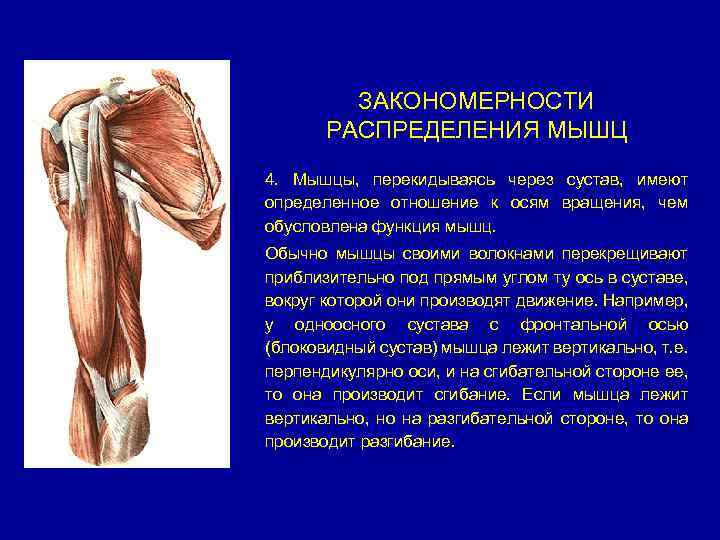 ЗАКОНОМЕРНОСТИ РАСПРЕДЕЛЕНИЯ МЫШЦ

4. Мышцы, перекидываясь через сустав, имеют определенное отношение к осям вращения, чем обусловлена функция мышц.

Обычно мышцы своими волокнами перекрещивают приблизительно под прямым углом ту ось в суставе, вокруг которой они производят движение. Например, у одноосного сустава с фронтальной осью (блоковидный сустав) мышца лежит вертикально, т.е. перпендикулярно оси, и на сгибательной стороне ее, то она производит сгибание. Если мышца лежит вертикально, но на разгибательной стороне, то она производит разгибание.